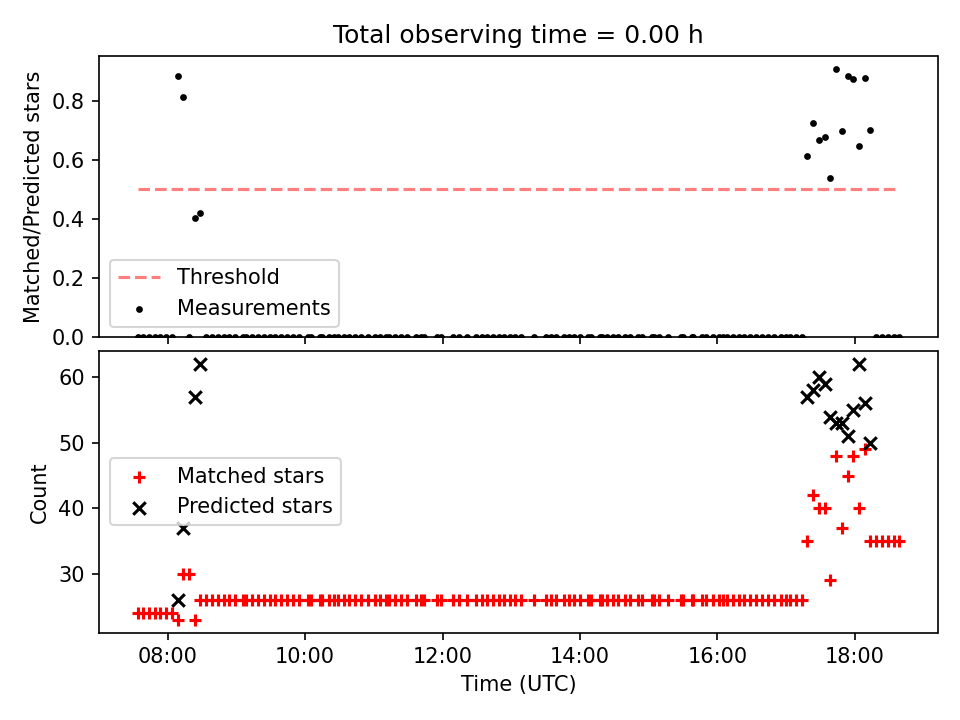 Total observing time = 0.00 h

Matched/Predicted stars

0.8
0.6
0.4
0.2
0.0

Threshold
Measurements

Count

60
50
40
30

Matched stars
Predicted stars

08:00
10:00
12:00
14:00
16:00
18:00

Time (UTC)